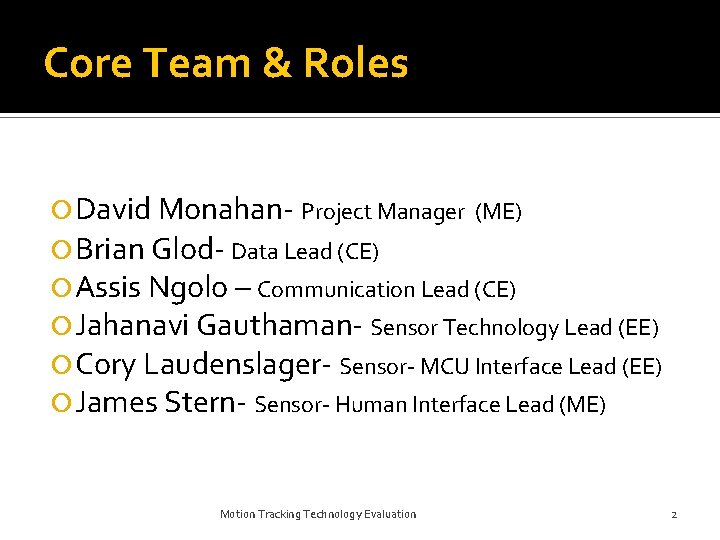 Core Team & Roles

David Monahan- Project Manager (ME)
Brian Glod- Data Lead (CE)
Assis Ngolo – Communication Lead (CE)
Jahanavi Gauthaman- Sensor Technology Lead (EE)
Cory Laudenslager- Sensor- MCU Interface Lead (EE)
James Stern- Sensor- Human Interface Lead (ME)

Motion Tracking Technology Evaluation

2